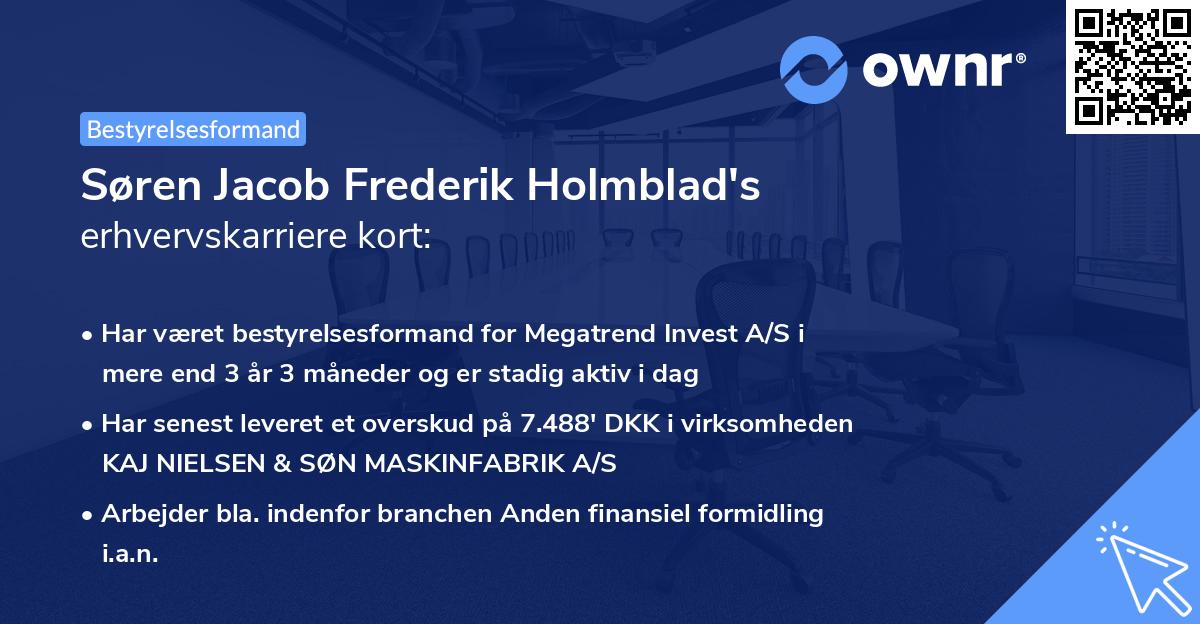 ownr®

Bestyrelsesformand

Søren Jacob Frederik Holmblad's
erhvervskarriere kort:

• Har været bestyrelsesformand for Megatrend Invest A/S i mere end 3 år 3 måneder og er stadig aktiv i dag

• Har senest leveret et overskud på 7.488' DKK i virksomheden KAJ NIELSEN & SØN MASKINFABRIK A/S

• Arbejder bla. indenfor branchen Anden finansiel formidling i.a.n.